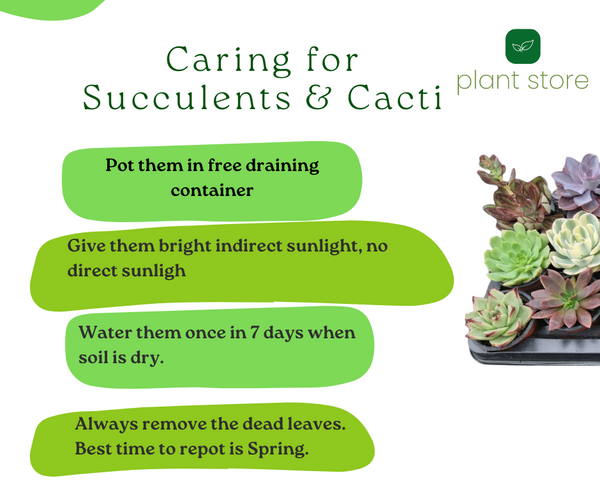 Caring for Succulents & Cacti

plant store

Pot them in free draining container

Give them bright indirect sunlight, no direct sunligh

Water them once in 7 days when soil is dry.

Always remove the dead leaves. Best time to repot is Spring.